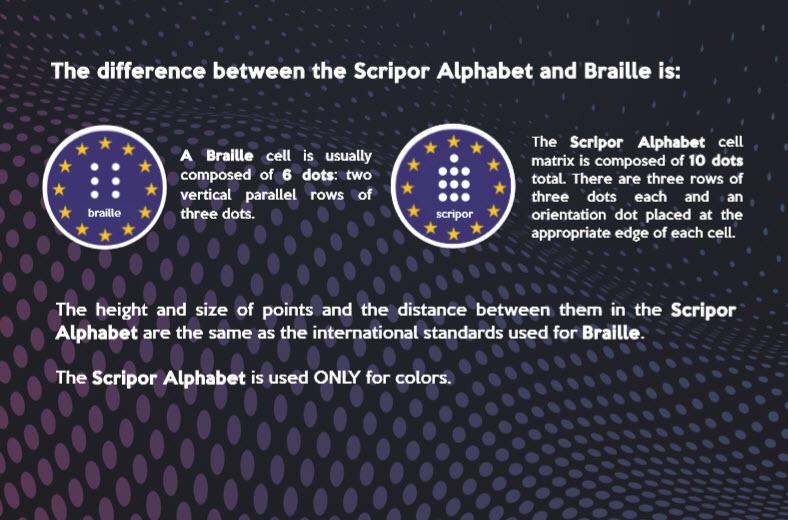 The difference between the Scripor Alphabet and Braille is:

braille

A Braille cell is usually composed of 6 dots: two vertical parallel rows of three dots.

scripor

The Scripor Alphabet cell matrix is composed of 10 dots total. There are three rows of three dots each and an orientation dot placed at the appropriate edge of each cell.

The height and size of points and the distance between them in the Scripor Alphabet are the same as the international standards used for Braille.

The Scripor Alphabet is used ONLY for colors.